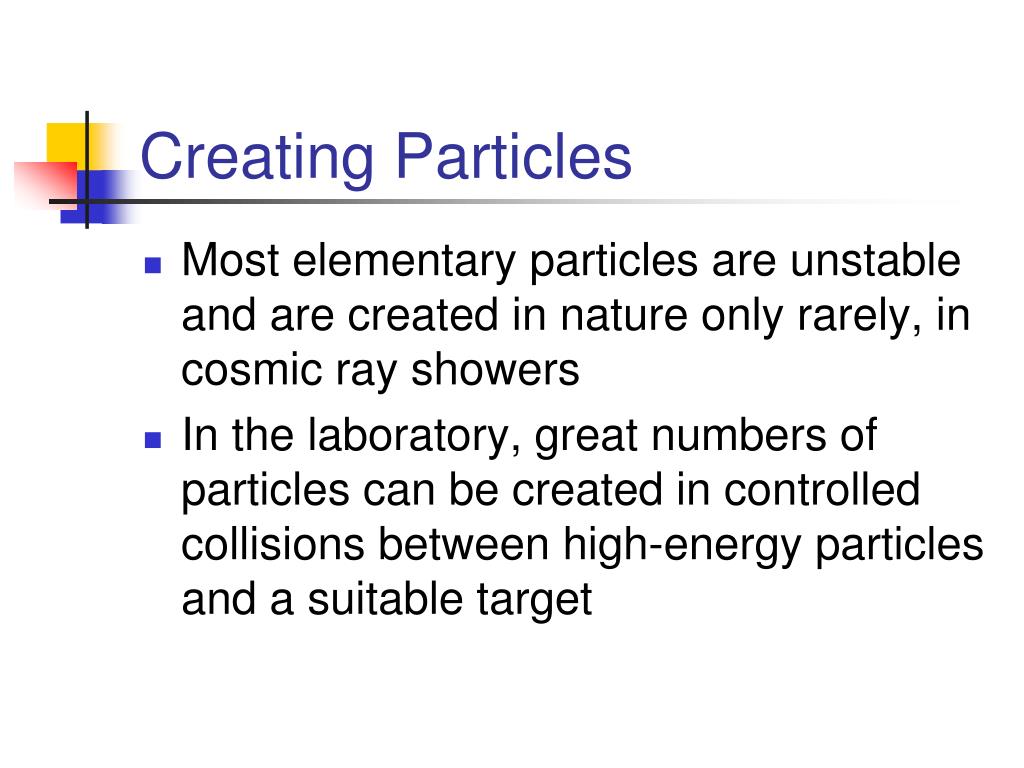 Creating Particles

- Most elementary particles are unstable and are created in nature only rarely, in cosmic ray showers
- In the laboratory, great numbers of particles can be created in controlled collisions between high-energy particles and a suitable target